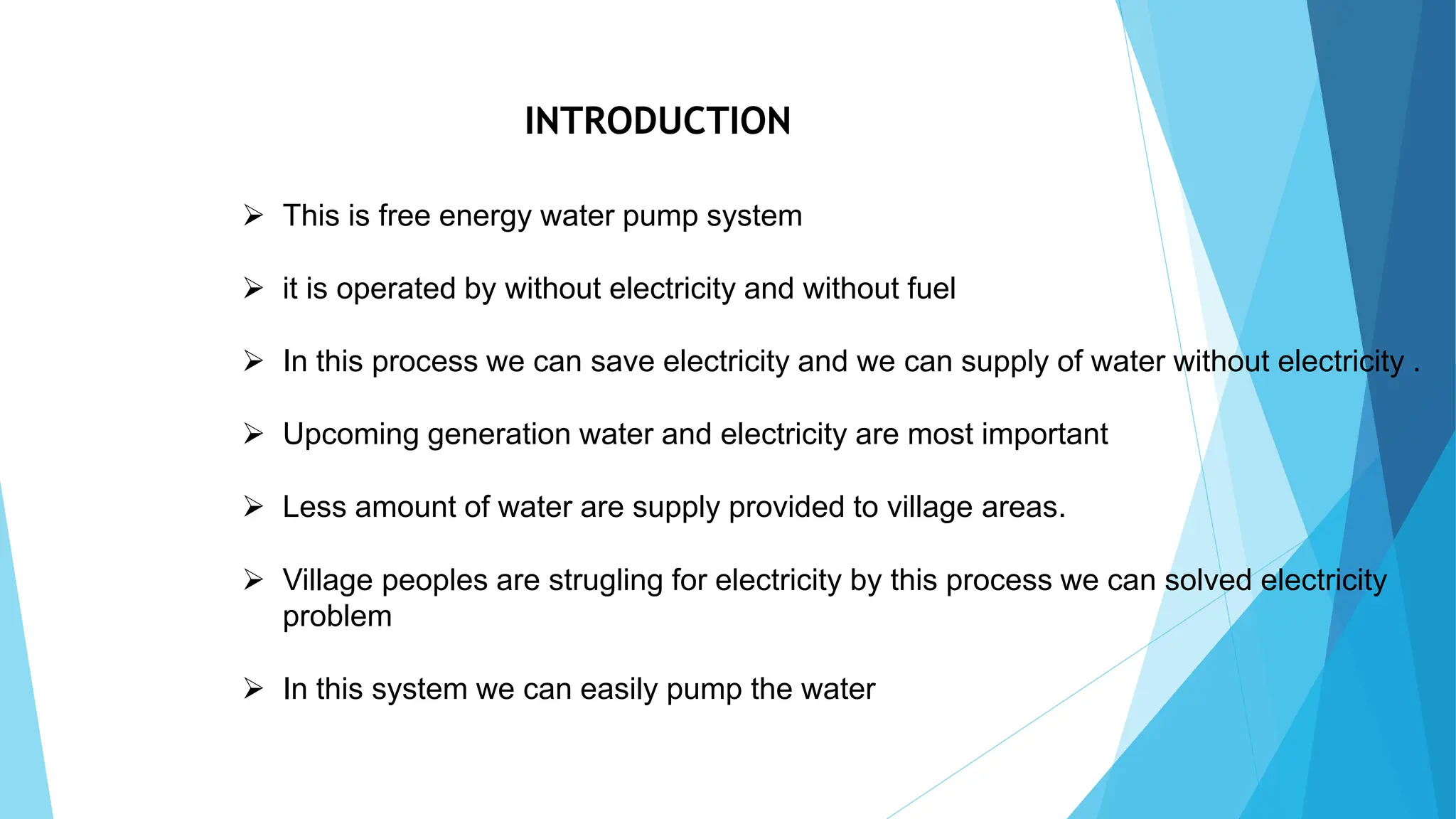 INTRODUCTION

➢ This is free energy water pump system

➢ it is operated by without electricity and without fuel

➢ In this process we can save electricity and we can supply of water without electricity .

➢ Upcoming generation water and electricity are most important

➢ Less amount of water are supply provided to village areas.

➢ Village peoples are strugling for electricity by this process we can solved electricity problem

➢ In this system we can easily pump the water